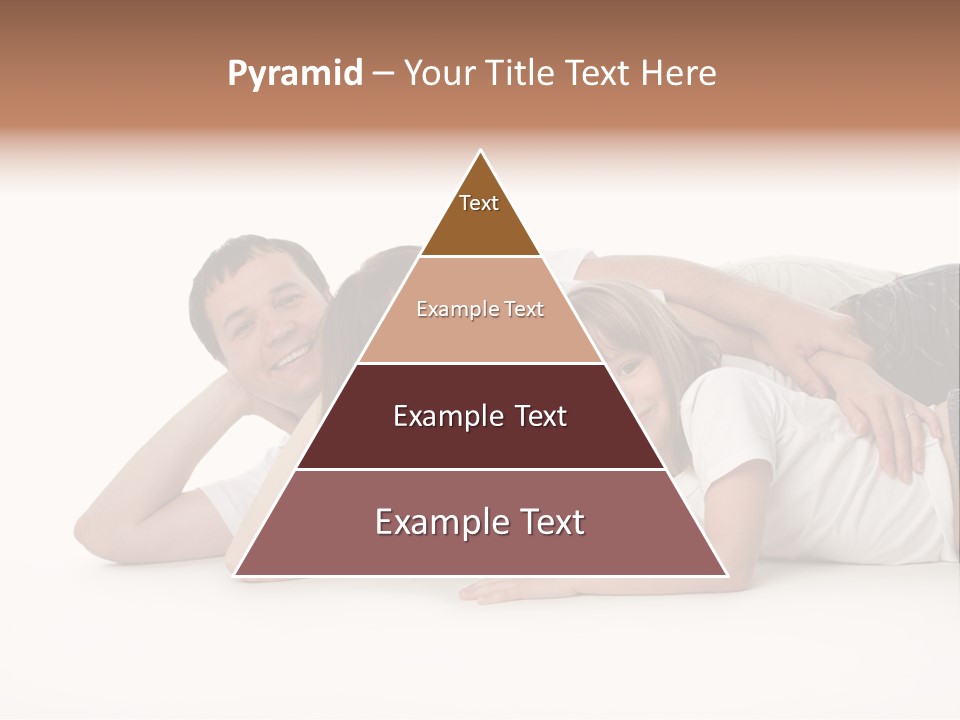 Pyramid – Your Title Text Here

Text

Example Text

Example Text

Example Text